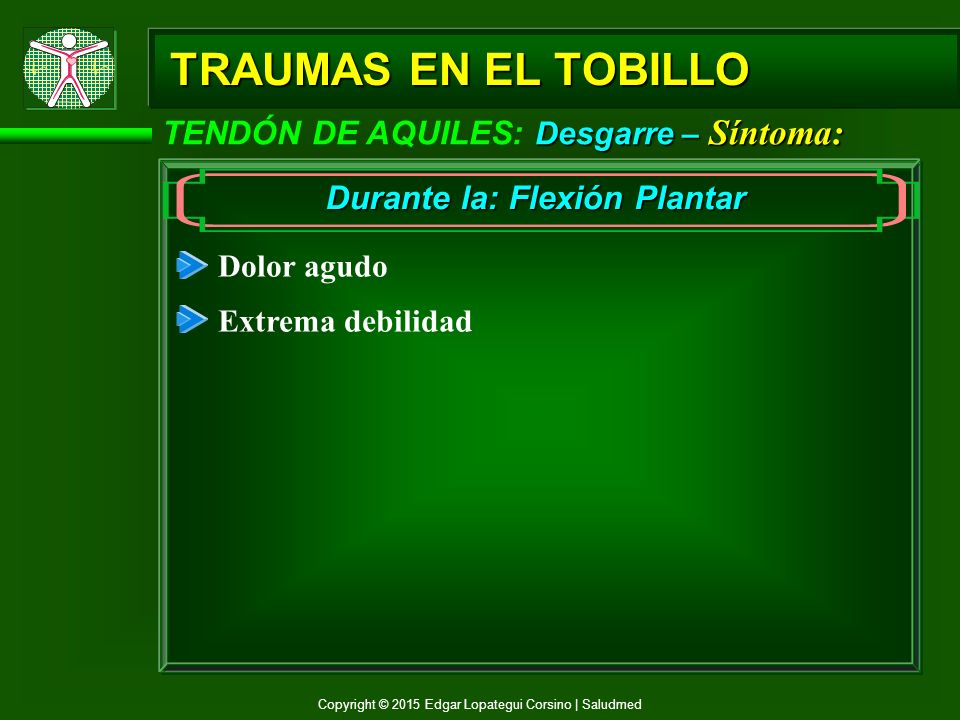 TRAUMAS EN EL TOBILLO

TENDÓN DE AQUILES: Desgarre – Síntoma:

Durante la: Flexión Plantar

Dolor agudo

Extrema debilidad

Copyright © 2015 Edgar Lopategui Corsino | Saludmed